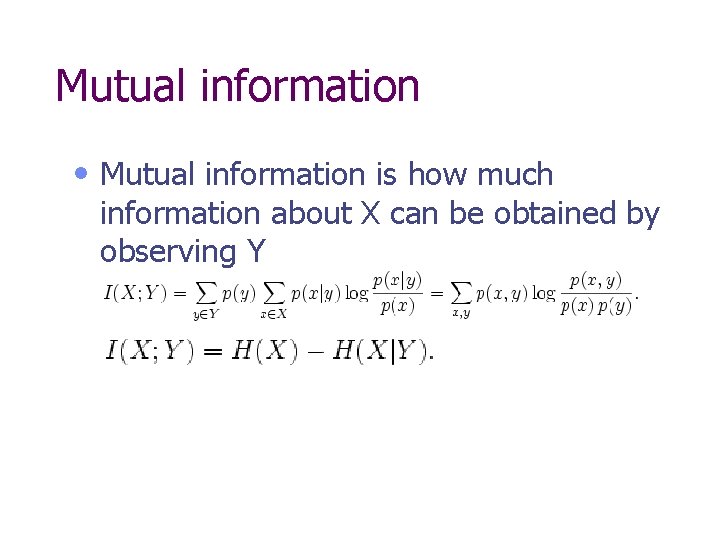 Mutual information

• Mutual information is how much information about X can be obtained by observing Y

$I(X;Y) = \sum_{y \in Y} p(y) \sum_{x \in X} p(x|y) \log \frac{p(x|y)}{p(x)} = \sum_{x,y} p(x,y) \log \frac{p(x,y)}{p(x)\,p(y)}.$

$I(X;Y) = H(X) - H(X|Y).$